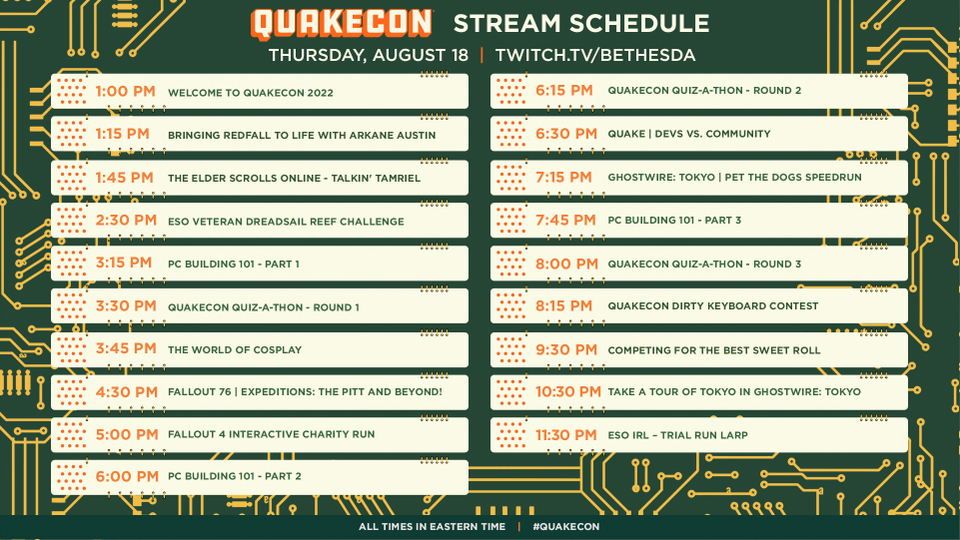 QUAKECON STREAM SCHEDULE

THURSDAY, AUGUST 18 | TWITCH.TV/BETHESDA

1:00 PM WELCOME TO QUAKECON 2022

1:15 PM BRINGING REDFALL TO LIFE WITH ARKANE AUSTIN

1:45 PM THE ELDER SCROLLS ONLINE - TALKIN' TAMRIEL

2:30 PM ESO VETERAN DREADSAIL REEF CHALLENGE

3:15 PM PC BUILDING 101 - PART 1

3:30 PM QUAKECON QUIZ-A-THON - ROUND 1

3:45 PM THE WORLD OF COSPLAY

4:30 PM FALLOUT 76 | EXPEDITIONS: THE PITT AND BEYOND!

5:00 PM FALLOUT 4 INTERACTIVE CHARITY RUN

6:00 PM PC BUILDING 101 - PART 2

6:15 PM QUAKECON QUIZ-A-THON - ROUND 2

6:30 PM QUAKE | DEVS VS. COMMUNITY

7:15 PM GHOSTWIRE: TOKYO | PET THE DOGS SPEEDRUN

7:45 PM PC BUILDING 101 - PART 3

8:00 PM QUAKECON QUIZ-A-THON - ROUND 3

8:15 PM QUAKECON DIRTY KEYBOARD CONTEST

9:30 PM COMPETING FOR THE BEST SWEET ROLL

10:30 PM TAKE A TOUR OF TOKYO IN GHOSTWIRE: TOKYO

11:30 PM ESO IRL – TRIAL RUN LARP

ALL TIMES IN EASTERN TIME | #QUAKECON